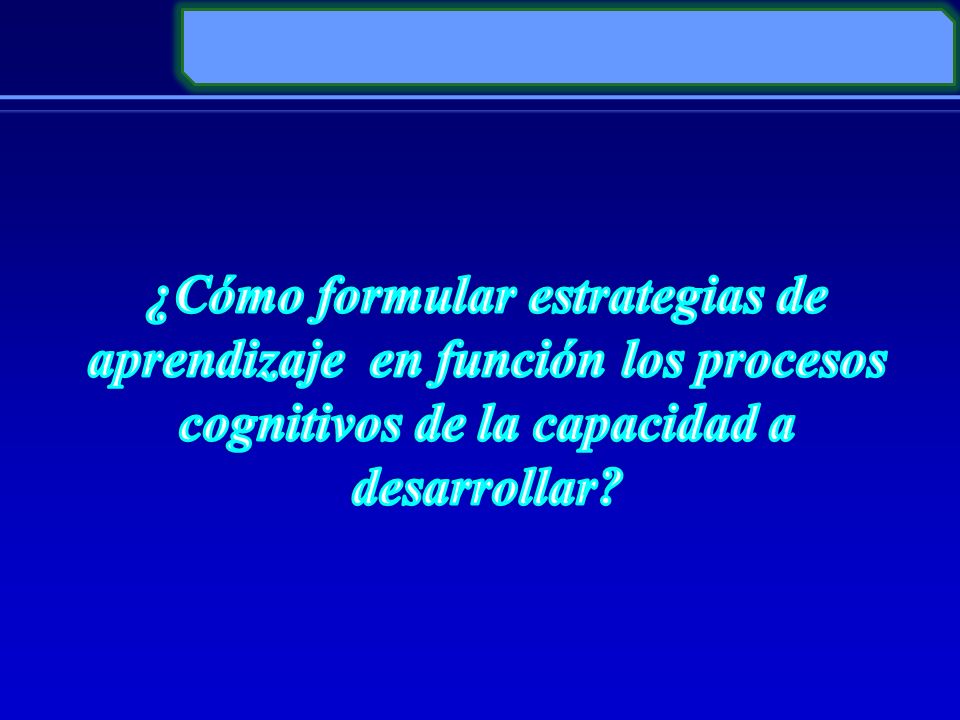 ¿Cómo formular estrategias de aprendizaje  en función los procesos cognitivos de la capacidad a desarrollar?